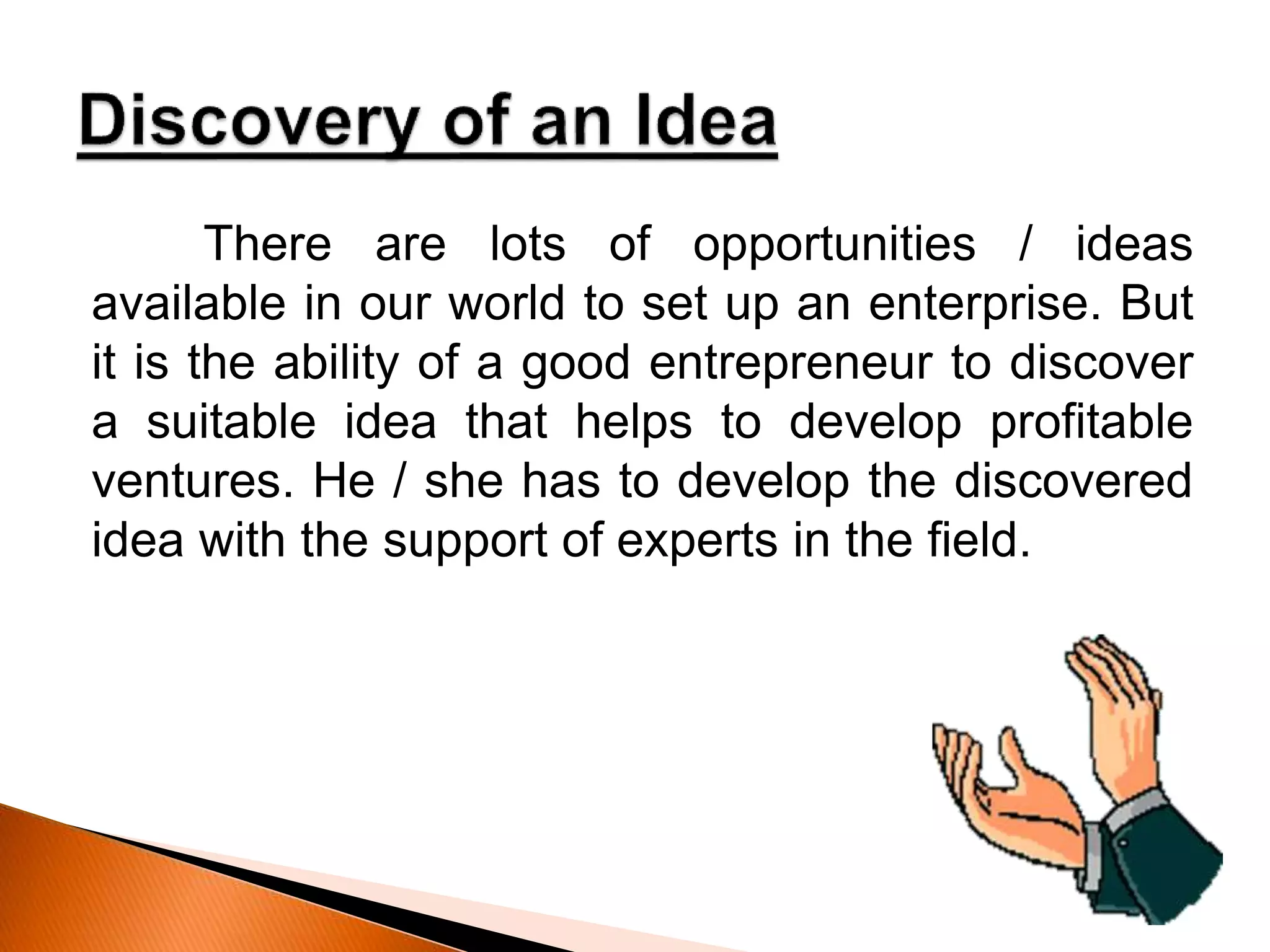 Discovery of an Idea

There are lots of opportunities / ideas available in our world to set up an enterprise. But it is the ability of a good entrepreneur to discover a suitable idea that helps to develop profitable ventures. He / she has to develop the discovered idea with the support of experts in the field.